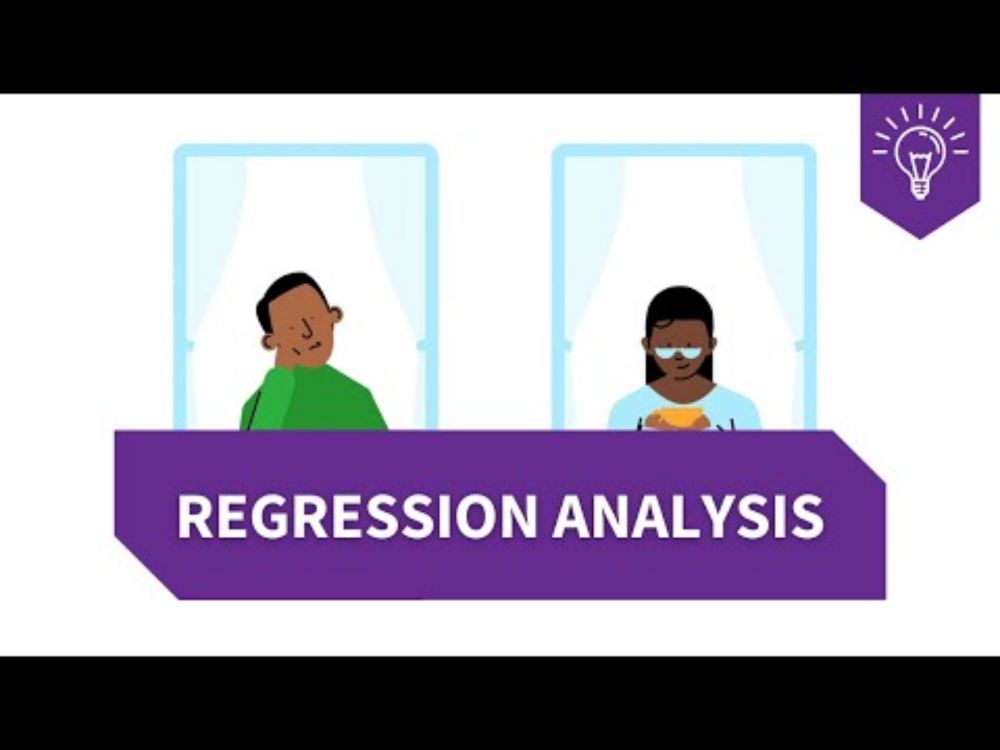 REGRESSION ANALYSIS